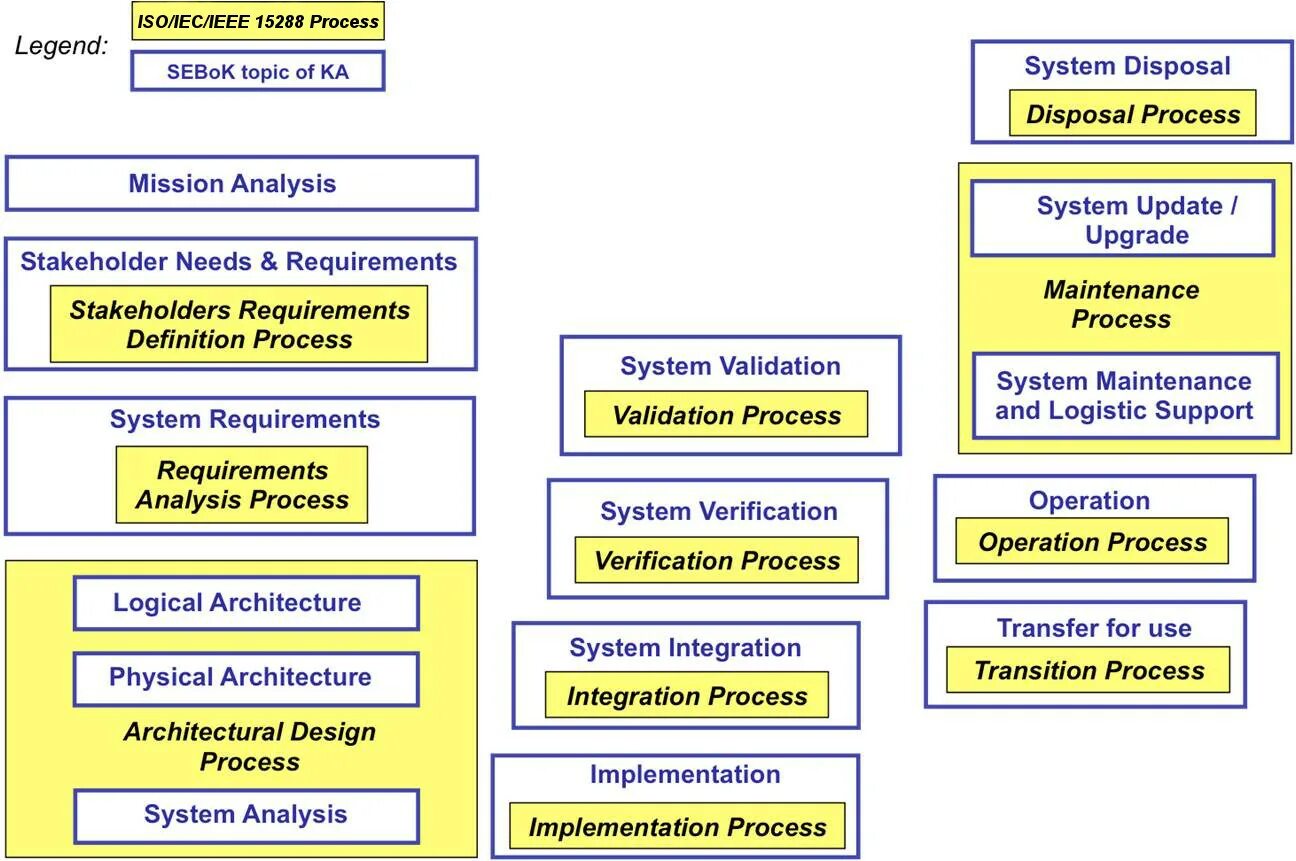 Legend: ISO/IEC/IEEE 15288 Process

SEBoK topic of KA

Mission Analysis

Stakeholder Needs & Requirements

Stakeholders Requirements Definition Process

System Requirements

Requirements Analysis Process

Logical Architecture

Physical Architecture

Architectural Design Process

System Analysis

System Validation

Validation Process

System Verification

Verification Process

System Integration

Integration Process

Implementation

Implementation Process

System Disposal

Disposal Process

System Update / Upgrade

Maintenance Process

System Maintenance and Logistic Support

Operation

Operation Process

Transfer for use

Transition Process